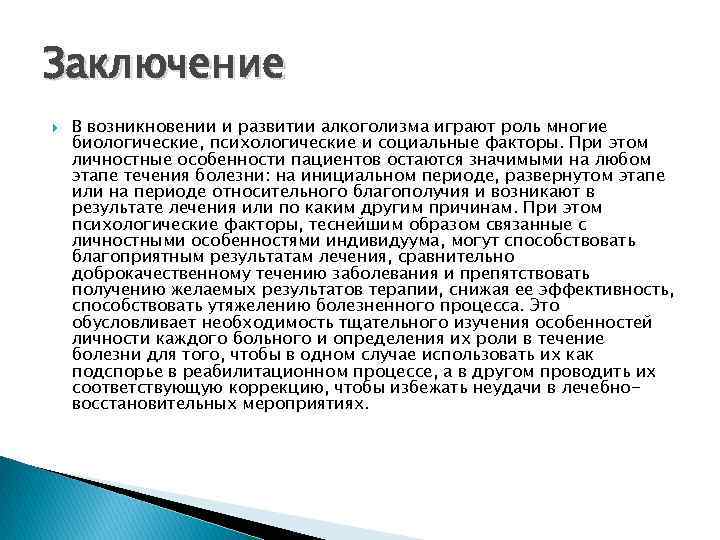 Заключение

В возникновении и развитии алкоголизма играют роль многие биологические, психологические и социальные факторы. При этом личностные особенности пациентов остаются значимыми на любом этапе течения болезни: на инициальном периоде, развернутом этапе или на периоде относительного благополучия и возникают в результате лечения или по каким другим причинам. При этом психологические факторы, теснейшим образом связанные с личностными особенностями индивидуума, могут способствовать благоприятным результатам лечения, сравнительно доброкачественному течению заболевания и препятствовать получению желаемых результатов терапии, снижая ее эффективность, способствовать утяжелению болезненного процесса. Это обусловливает необходимость тщательного изучения особенностей личности каждого больного и определения их роли в течение болезни для того, чтобы в одном случае использовать их как подспорье в реабилитационном процессе, а в другом проводить их соответствующую коррекцию, чтобы избежать неудачи в лечебно-восстановительных мероприятиях.